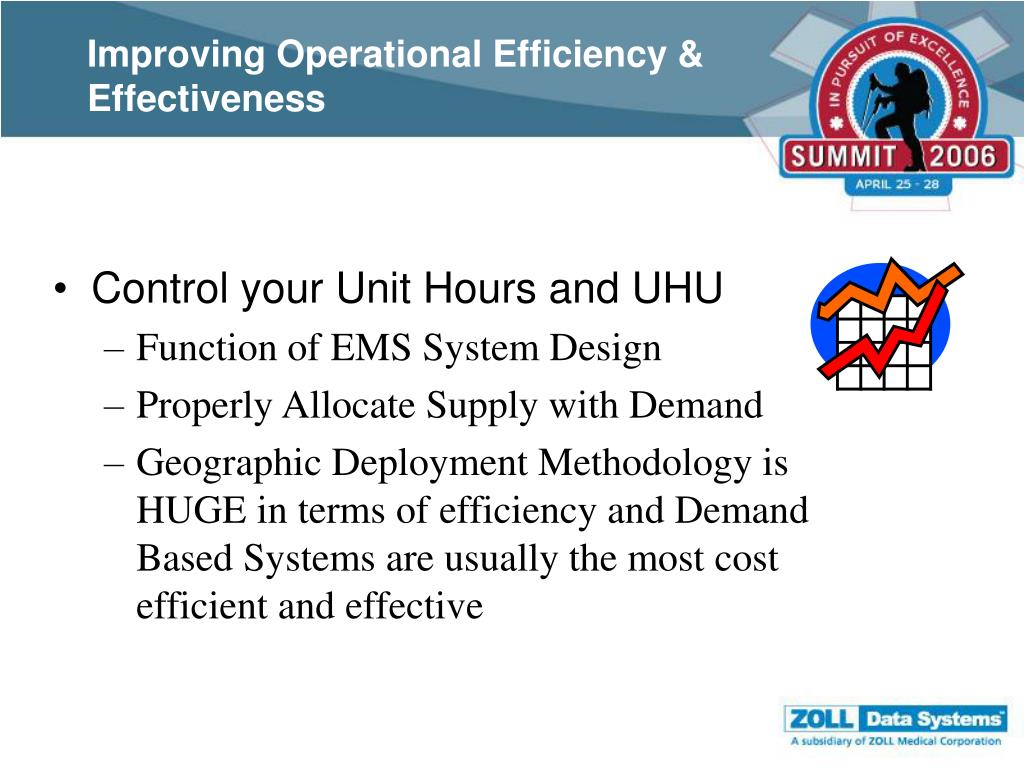 Improving Operational Efficiency & Effectiveness

IN PURSUIT OF EXCELLENCE
SUMMIT 2006
APRIL 25 - 28

• Control your Unit Hours and UHU
– Function of EMS System Design
– Properly Allocate Supply with Demand
– Geographic Deployment Methodology is HUGE in terms of efficiency and Demand Based Systems are usually the most cost efficient and effective

ZOLL Data Systems™
A subsidiary of ZOLL Medical Corporation